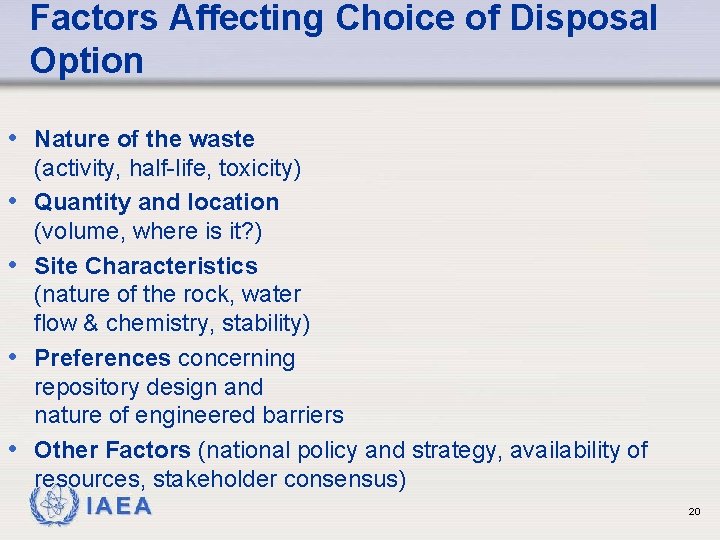 Factors Affecting Choice of Disposal Option

• Nature of the waste (activity, half-life, toxicity)
• Quantity and location (volume, where is it?)
• Site Characteristics (nature of the rock, water flow & chemistry, stability)
• Preferences concerning repository design and nature of engineered barriers
• Other Factors (national policy and strategy, availability of resources, stakeholder consensus)

IAEA

20